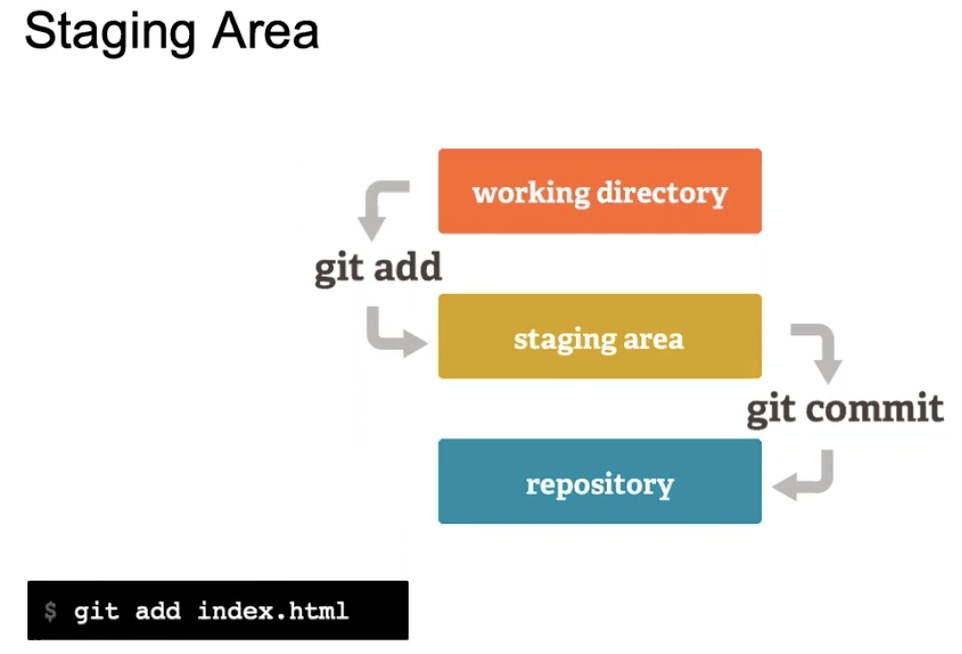 Staging Area

working directory

git add

staging area

git commit

repository

$ git add index.html